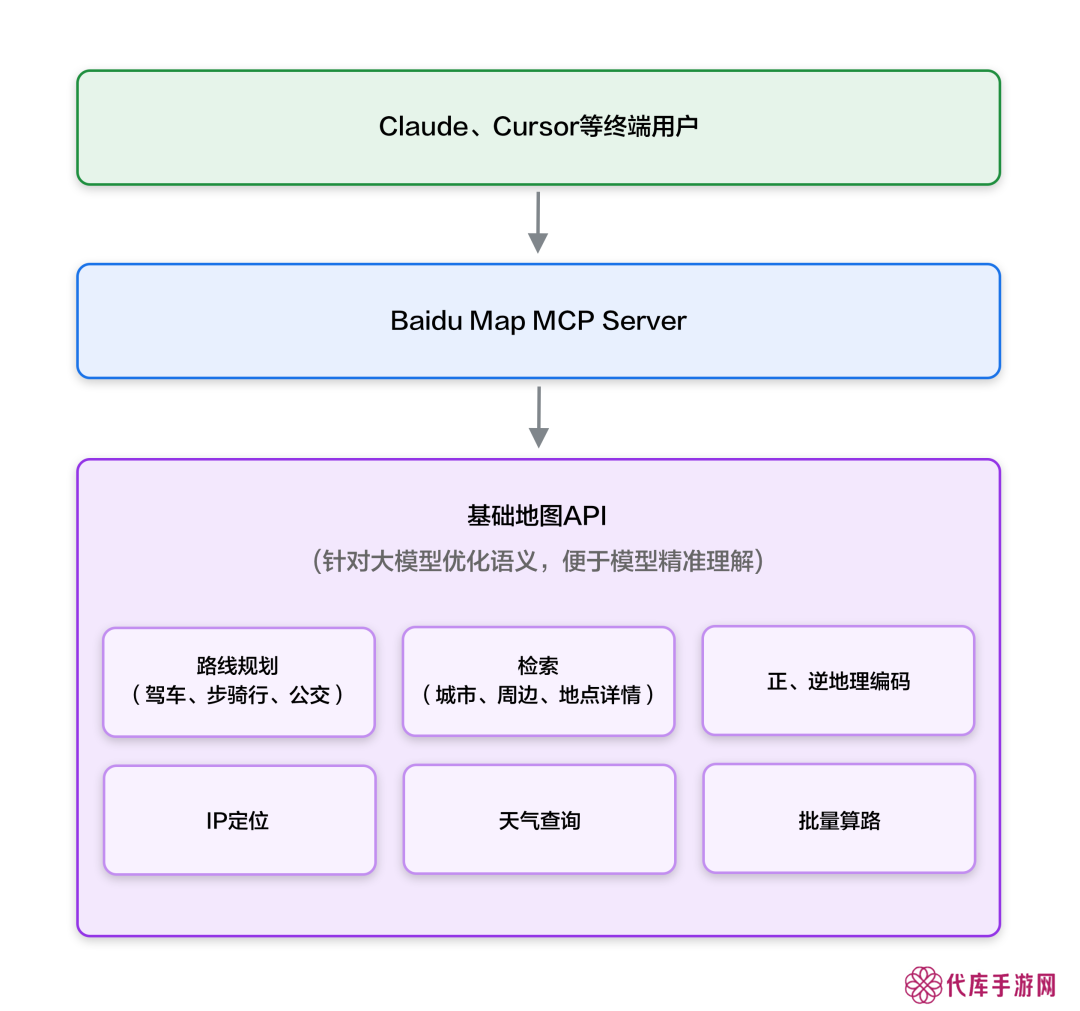 Claude、Cursor等终端用户

Baidu Map MCP Server

基础地图API
（针对大模型优化语义，便于模型精准理解）

路线规划
（驾车、步骑行、公交）

检索
（城市、周边、地点详情）

正、逆地理编码

IP定位

天气查询

批量算路

代库手游网